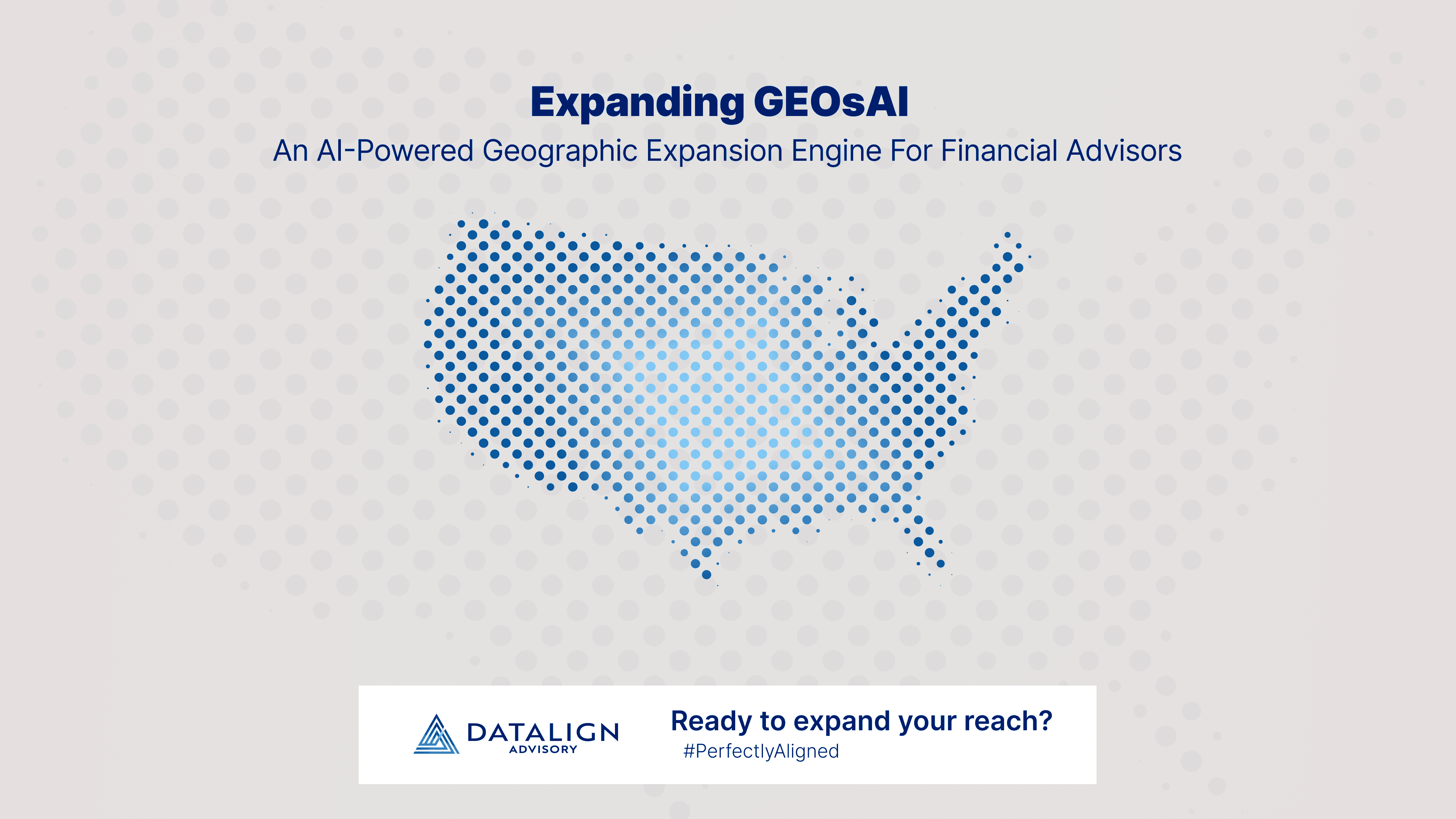 Expanding GEOsAI

An AI-Powered Geographic Expansion Engine For Financial Advisors

DATALIGN
ADVISORY

Ready to expand your reach?
#PerfectlyAligned